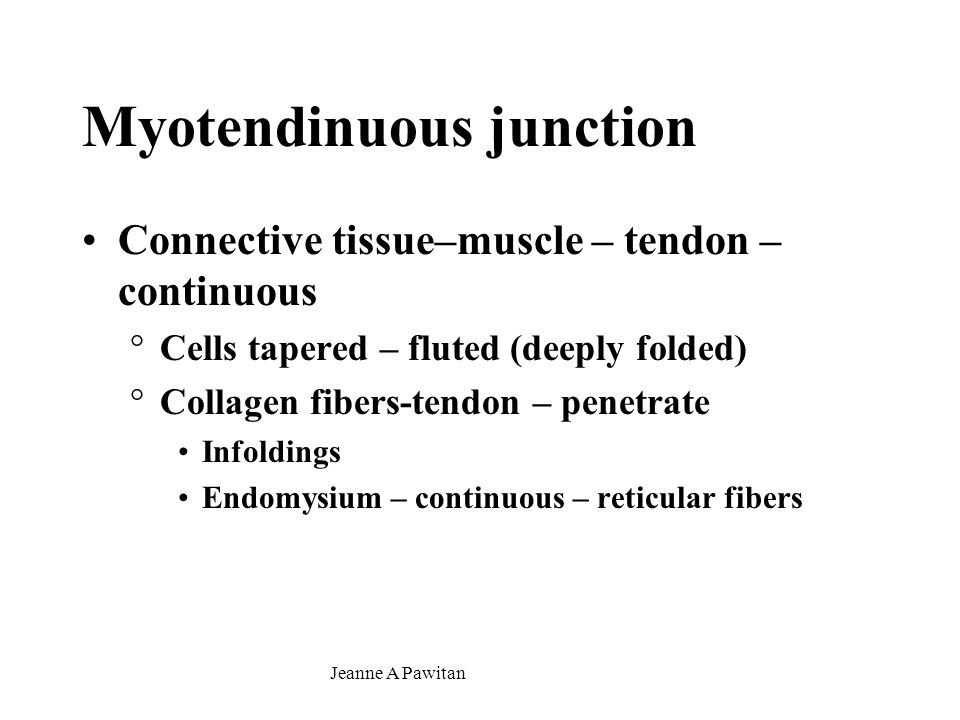 Myotendinuous junction

• Connective tissue–muscle – tendon – continuous
  ° Cells tapered – fluted (deeply folded)
  ° Collagen fibers-tendon – penetrate
    • Infoldings
    • Endomysium – continuous – reticular fibers

Jeanne A Pawitan